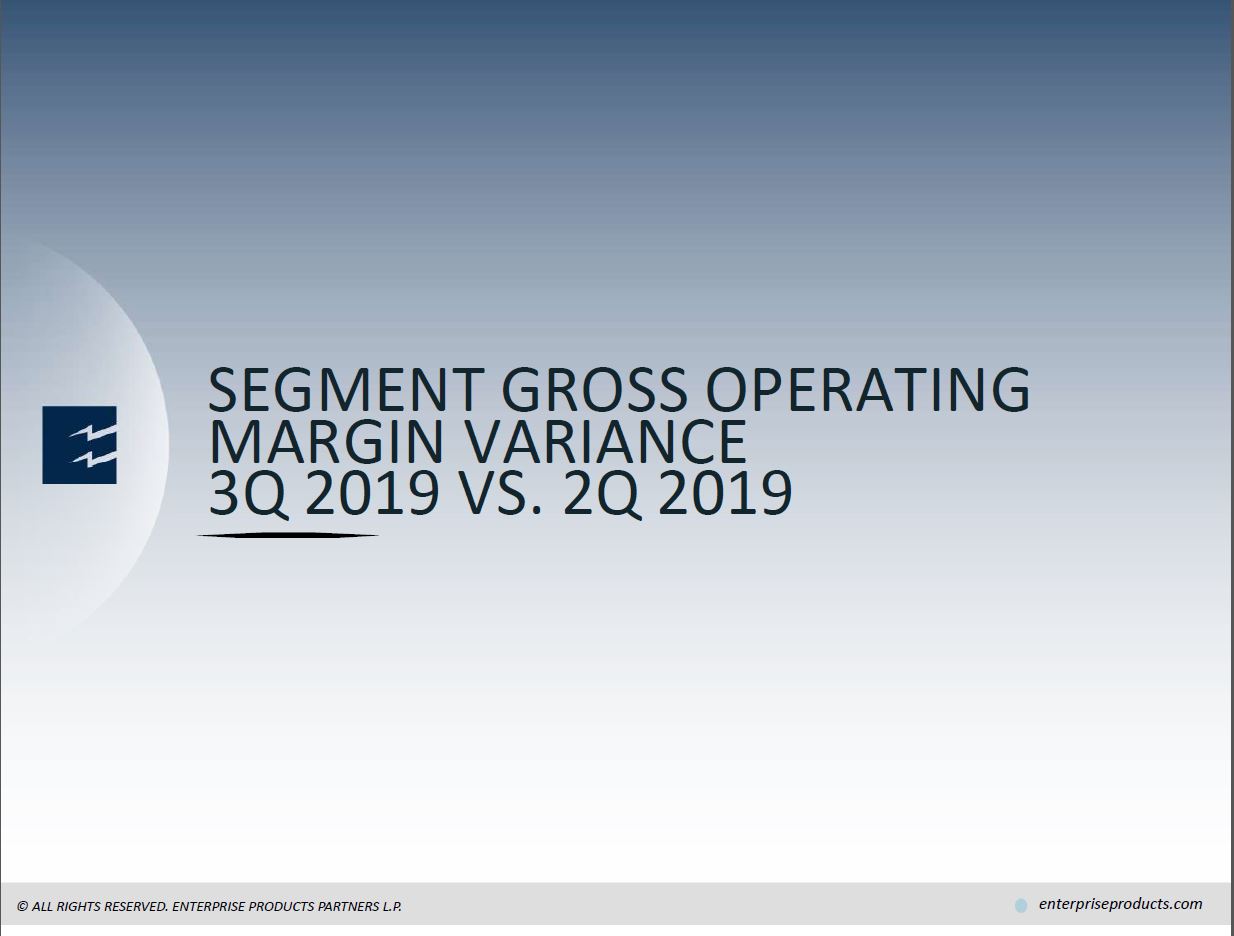 SEGMENT GROSS OPERATING MARGIN VARIANCE
3Q 2019 VS. 2Q 2019

© ALL RIGHTS RESERVED. ENTERPRISE PRODUCTS PARTNERS L.P.

enterpriseproducts.com